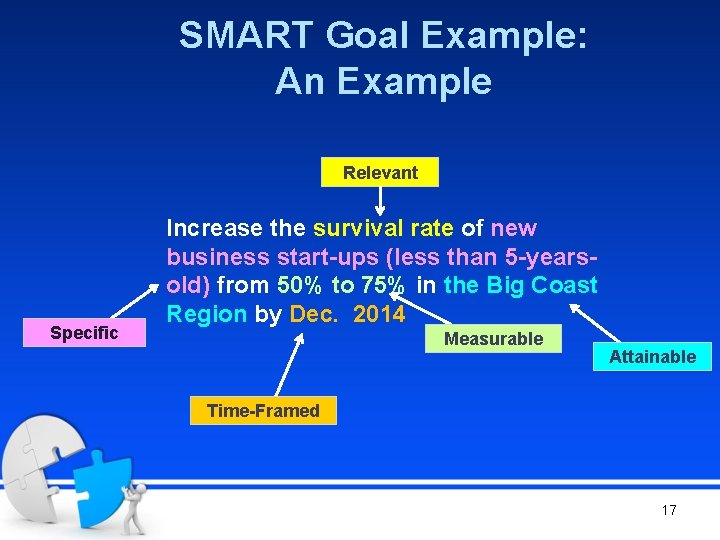 SMART Goal Example:
An Example

Relevant

Increase the survival rate of new business start-ups (less than 5-years-old) from 50% to 75% in the Big Coast Region by Dec. 2014

Specific

Measurable

Attainable

Time-Framed

17